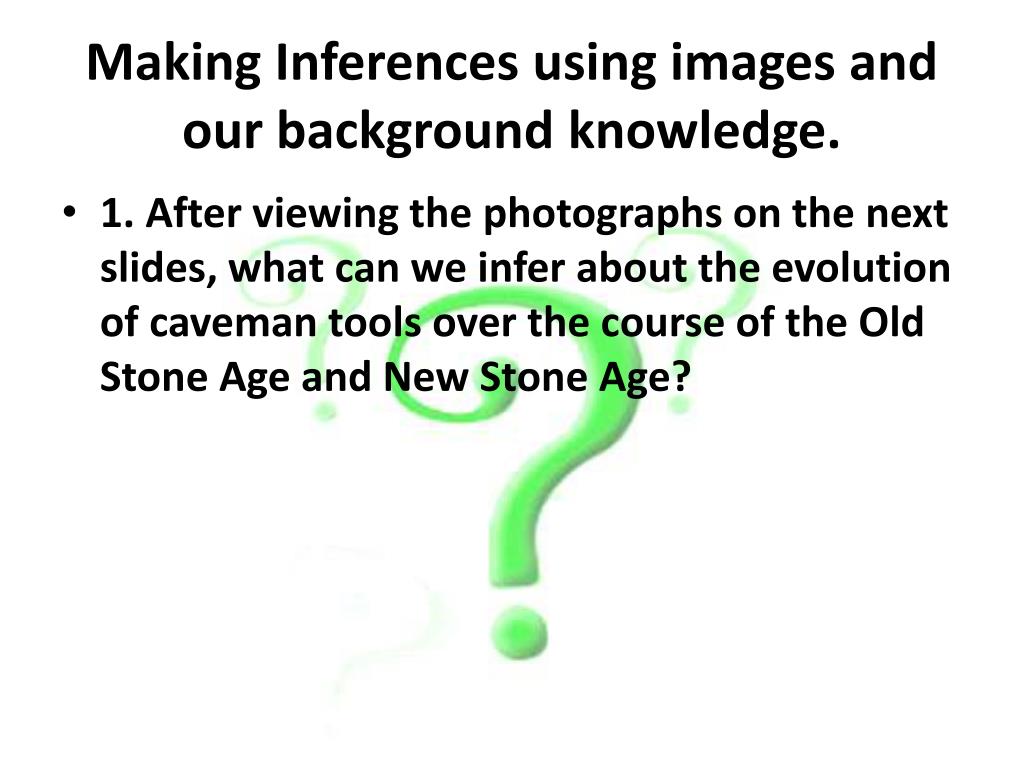 Making Inferences using images and our background knowledge.

• 1. After viewing the photographs on the next slides, what can we infer about the evolution of caveman tools over the course of the Old Stone Age and New Stone Age?